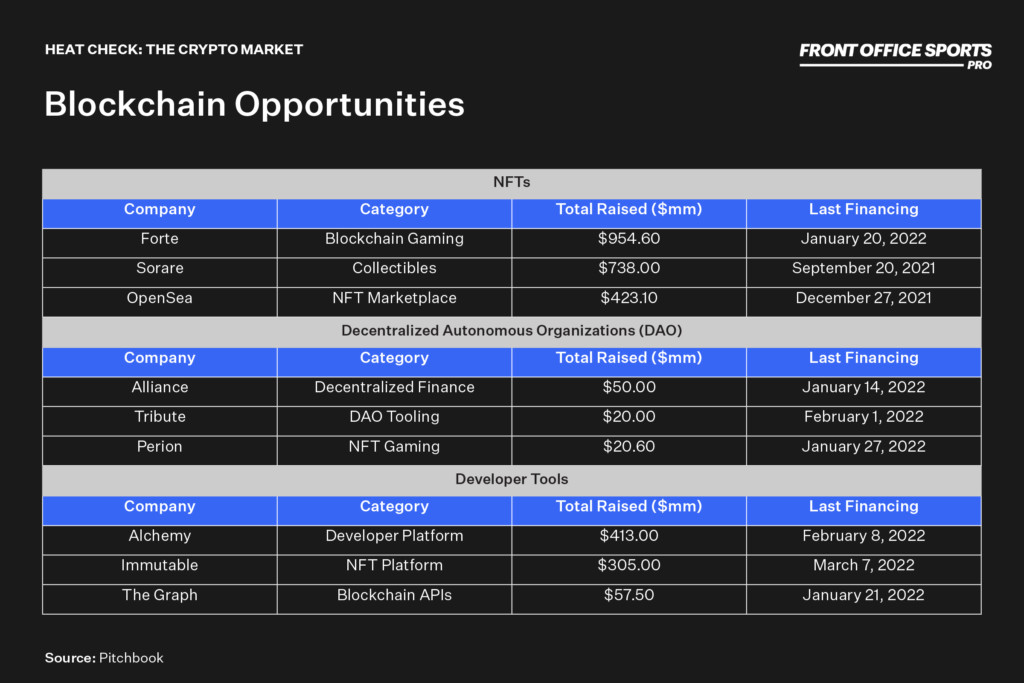 HEAT CHECK: THE CRYPTO MARKET

FRONT OFFICE SPORTS PRO

Blockchain Opportunities

NFTs

| Company | Category | Total Raised ($mm) | Last Financing |
|---|---|---|---|
| Forte | Blockchain Gaming | $954.60 | January 20, 2022 |
| Sorare | Collectibles | $738.00 | September 20, 2021 |
| OpenSea | NFT Marketplace | $423.10 | December 27, 2021 |

Decentralized Autonomous Organizations (DAO)

| Company | Category | Total Raised ($mm) | Last Financing |
|---|---|---|---|
| Alliance | Decentralized Finance | $50.00 | January 14, 2022 |
| Tribute | DAO Tooling | $20.00 | February 1, 2022 |
| Perion | NFT Gaming | $20.60 | January 27, 2022 |

Developer Tools

| Company | Category | Total Raised ($mm) | Last Financing |
|---|---|---|---|
| Alchemy | Developer Platform | $413.00 | February 8, 2022 |
| Immutable | NFT Platform | $305.00 | March 7, 2022 |
| The Graph | Blockchain APIs | $57.50 | January 21, 2022 |

Source: Pitchbook